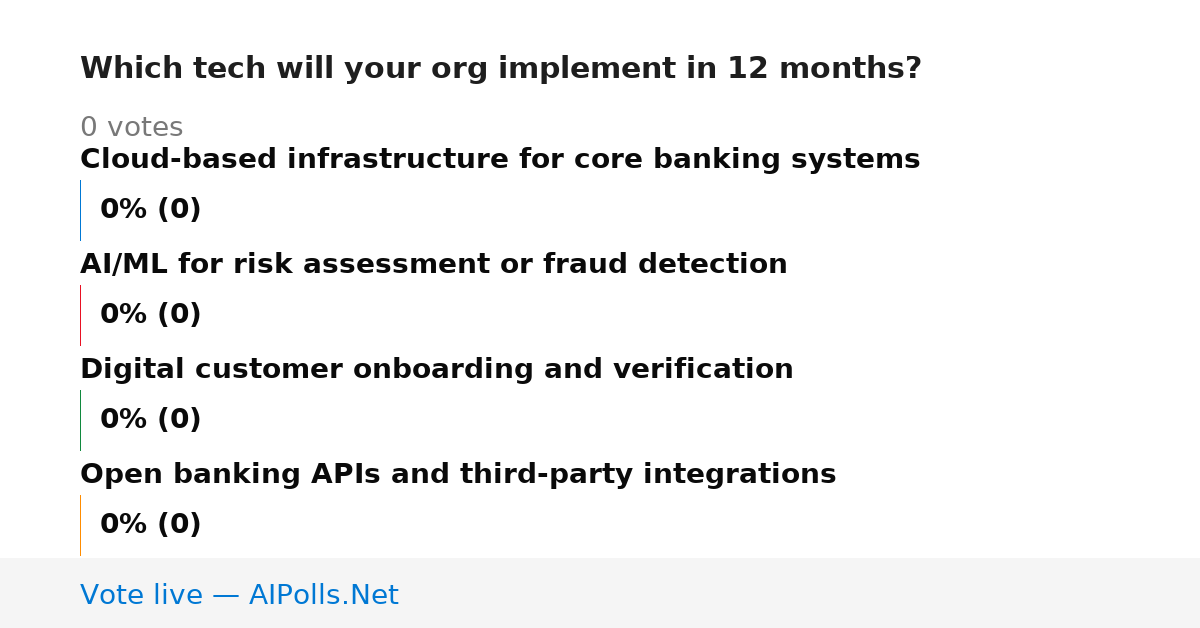 Which tech will your org implement in 12 months?

0 votes

Cloud-based infrastructure for core banking systems

0% (0)

AI/ML for risk assessment or fraud detection

0% (0)

Digital customer onboarding and verification

0% (0)

Open banking APIs and third-party integrations

0% (0)

Vote live — AIPolls.Net